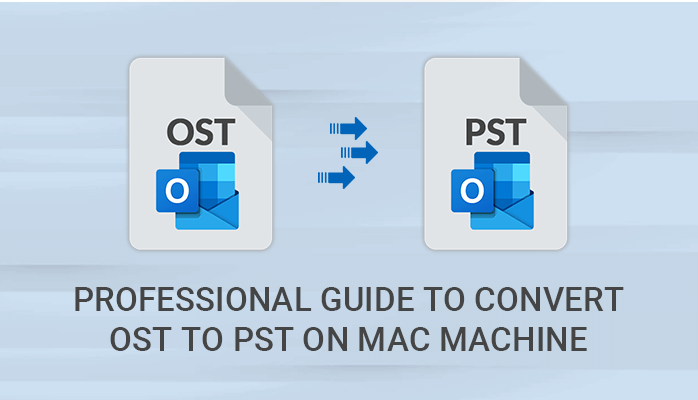 OST

O

PST

O

PROFESSIONAL GUIDE TO CONVERT OST TO PST ON MAC MACHINE